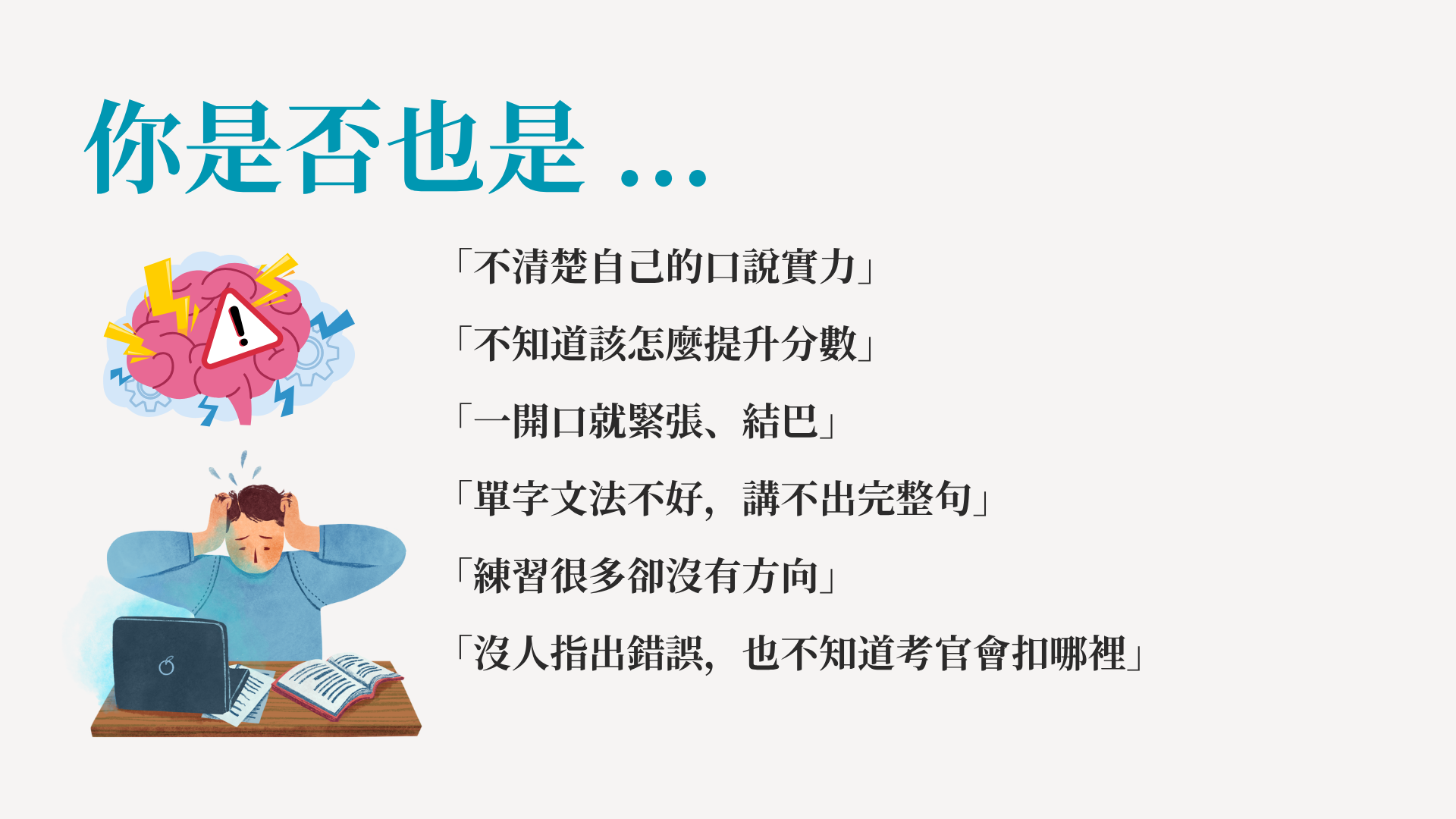 你是否也是 ...

「不清楚自己的口說實力」

「不知道該怎麼提升分數」

「一開口就緊張、結巴」

「單字文法不好，講不出完整句」

「練習很多卻沒有方向」

「沒人指出錯誤，也不知道考官會扣哪裡」